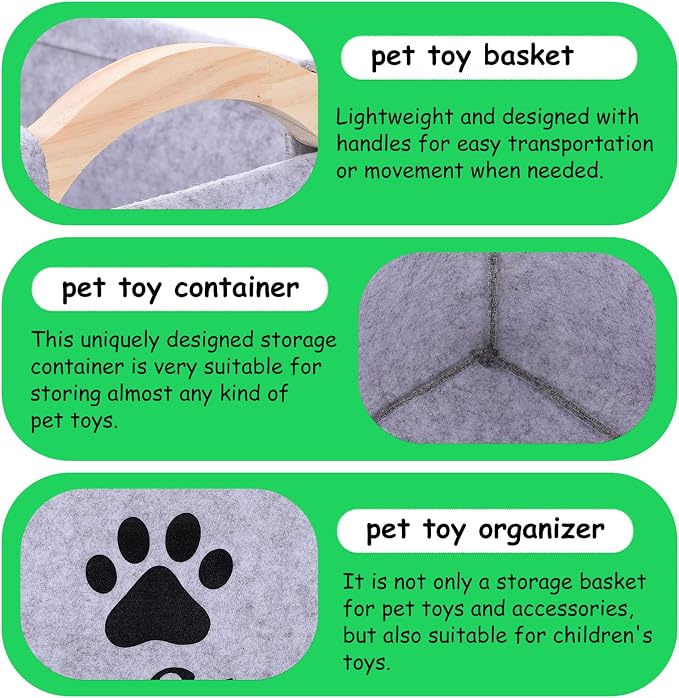 pet toy basket

Lightweight and designed with handles for easy transportation or movement when needed.

pet toy container

This uniquely designed storage container is very suitable for storing almost any kind of pet toys.

pet toy organizer

It is not only a storage basket for pet toys and accessories, but also suitable for children's toys.